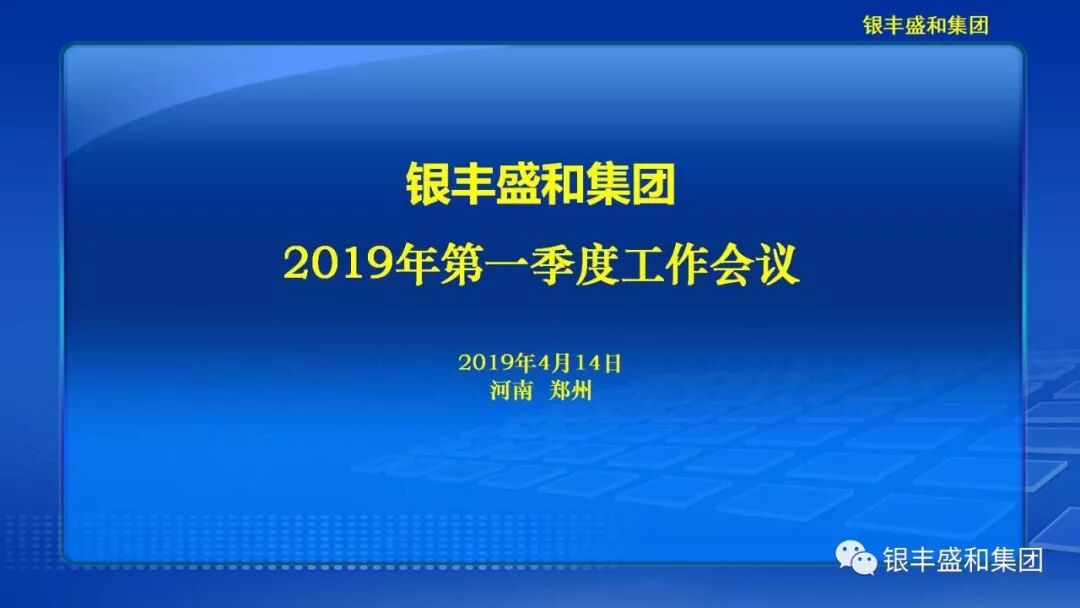 银丰盛和集团

银丰盛和集团

2019年第一季度工作会议

2019年4月14日
河南 郑州

银丰盛和集团